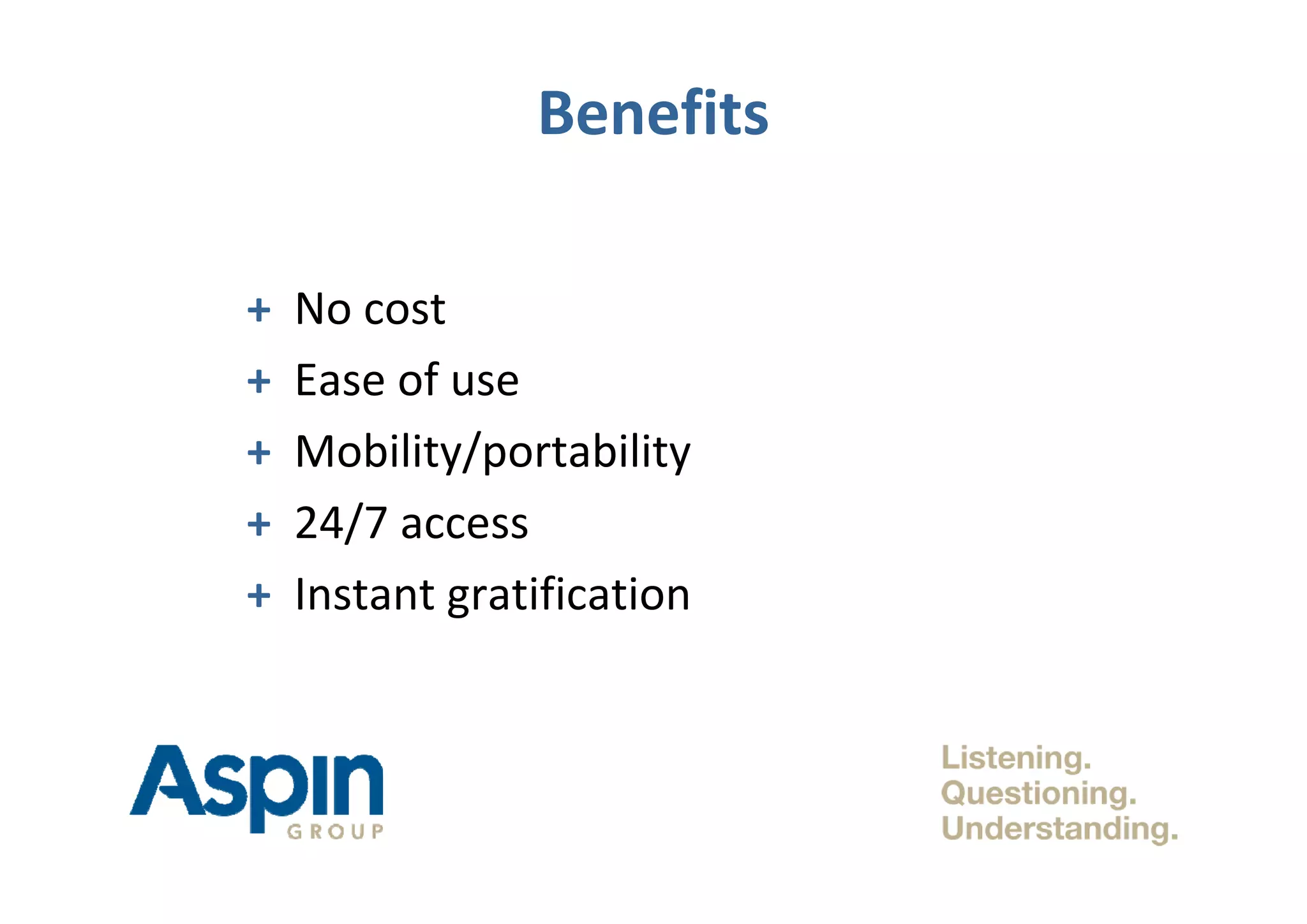 Benefits

+ No cost
+ Ease of use
+ Mobility/portability
+ 24/7 access
+ Instant gratification

Aspin GROUP

Listening.
Questioning.
Understanding.